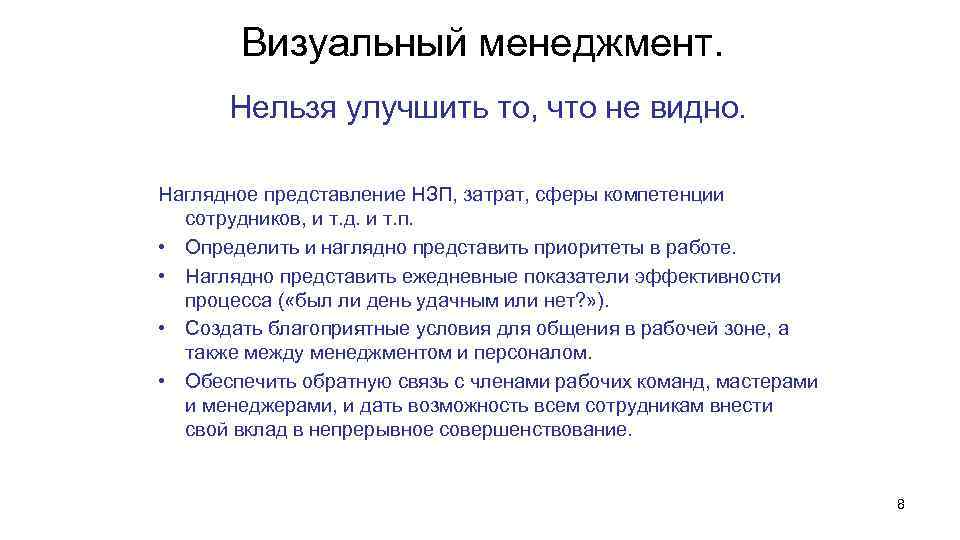 Визуальный менеджмент.

Нельзя улучшить то, что не видно.

Наглядное представление НЗП, затрат, сферы компетенции сотрудников, и т.д. и т.п.

• Определить и наглядно представить приоритеты в работе.
• Наглядно представить ежедневные показатели эффективности процесса («был ли день удачным или нет?»).
• Создать благоприятные условия для общения в рабочей зоне, а также между менеджментом и персоналом.
• Обеспечить обратную связь с членами рабочих команд, мастерами и менеджерами, и дать возможность всем сотрудникам внести свой вклад в непрерывное совершенствование.

8